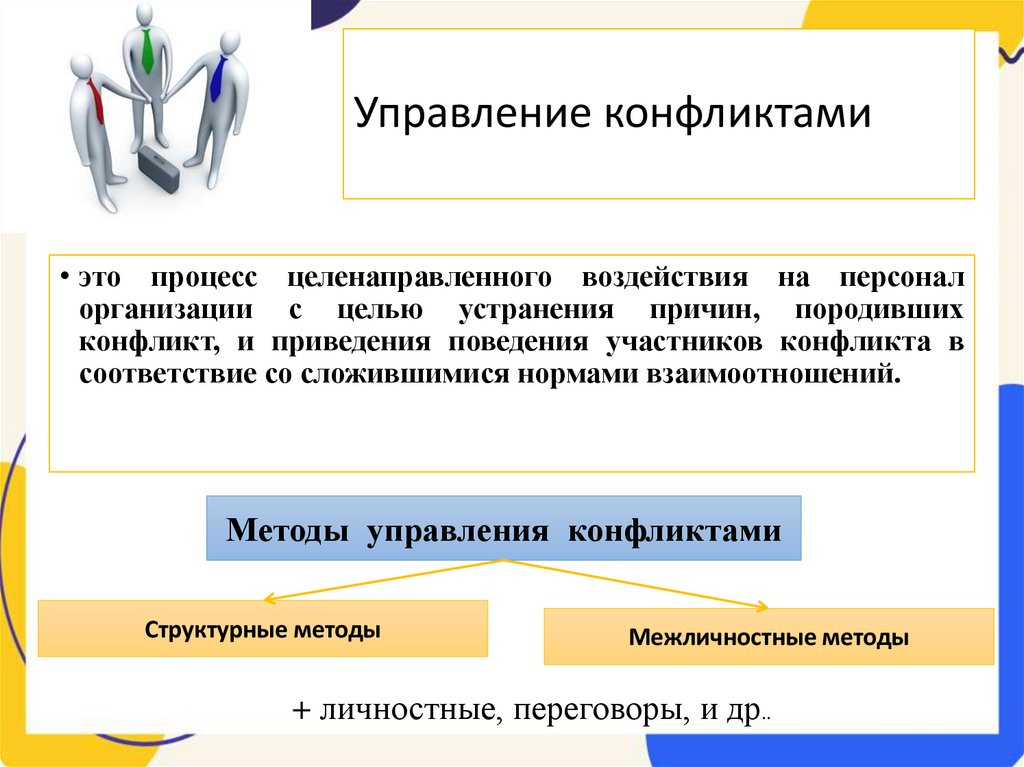 Управление конфликтами

• это процесс целенаправленного воздействия на персонал организации с целью устранения причин, породивших конфликт, и приведения поведения участников конфликта в соответствие со сложившимися нормами взаимоотношений.

Методы управления конфликтами

Структурные методы

Межличностные методы

+ личностные, переговоры, и др..